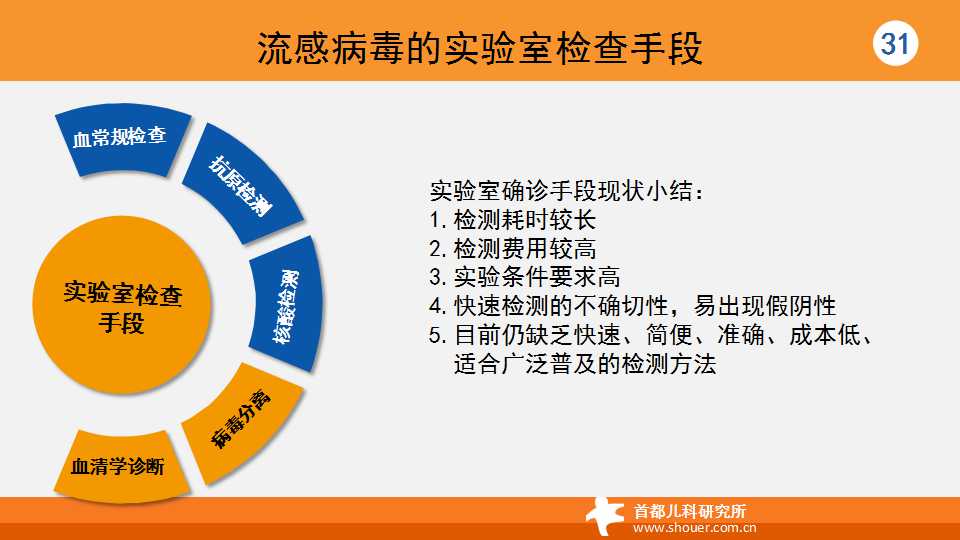 流感病毒的实验室检查手段

31

血常规检查

抗原检测

核酸检测

病毒分离

血清学诊断

实验室检查手段

实验室确诊手段现状小结：
1. 检测耗时较长
2. 检测费用较高
3. 实验条件要求高
4. 快速检测的不确切性，易出现假阴性
5. 目前仍缺乏快速、简便、准确、成本低、适合广泛普及的检测方法

首都儿科研究所
www.shouer.com.cn